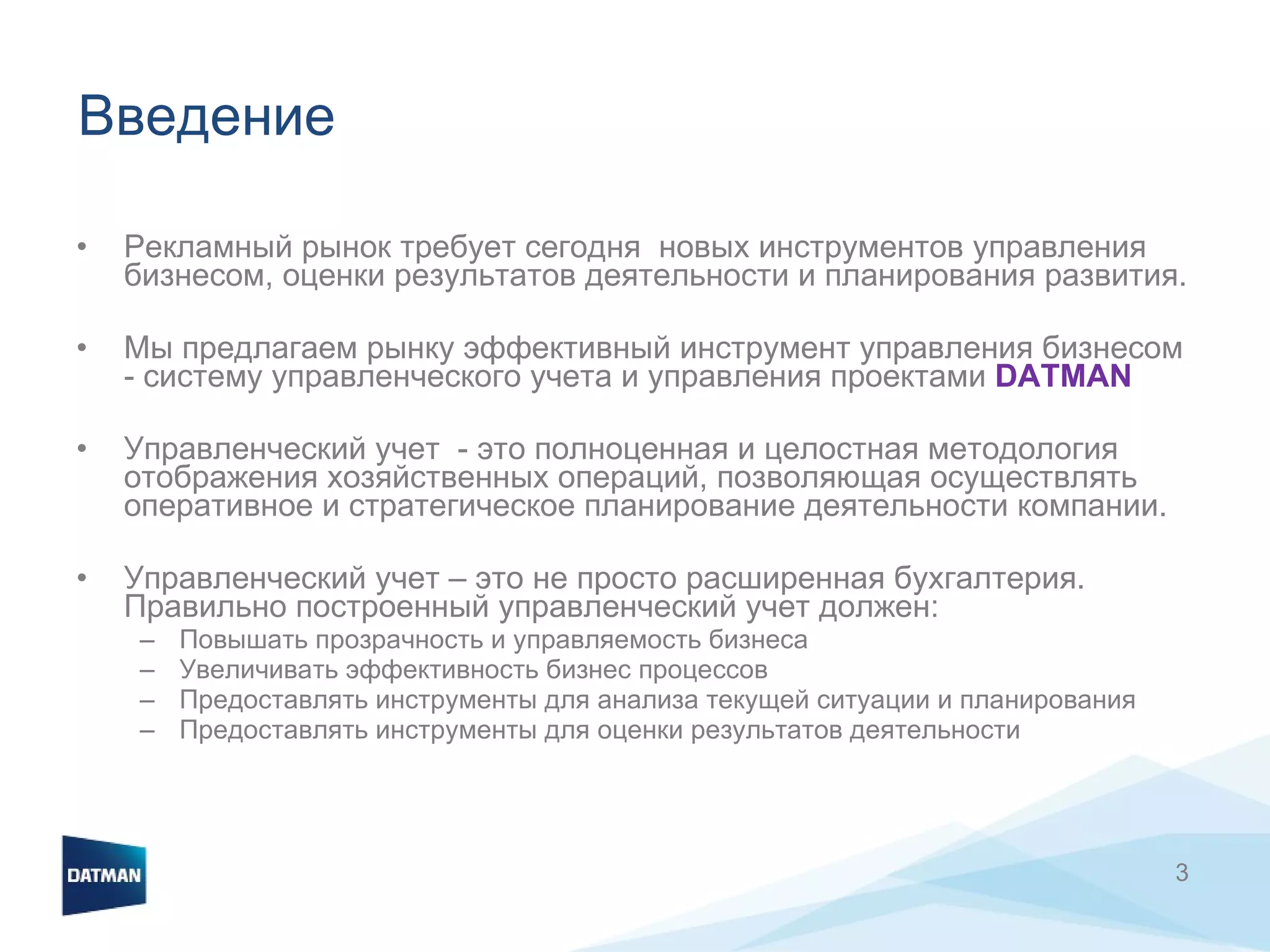 Введение

• Рекламный рынок требует сегодня новых инструментов управления бизнесом, оценки результатов деятельности и планирования развития.

• Мы предлагаем рынку эффективный инструмент управления бизнесом - систему управленческого учета и управления проектами DATMAN

• Управленческий учет - это полноценная и целостная методология отображения хозяйственных операций, позволяющая осуществлять оперативное и стратегическое планирование деятельности компании.

• Управленческий учет – это не просто расширенная бухгалтерия. Правильно построенный управленческий учет должен:
– Повышать прозрачность и управляемость бизнеса
– Увеличивать эффективность бизнес процессов
– Предоставлять инструменты для анализа текущей ситуации и планирования
– Предоставлять инструменты для оценки результатов деятельности

DATMAN

3